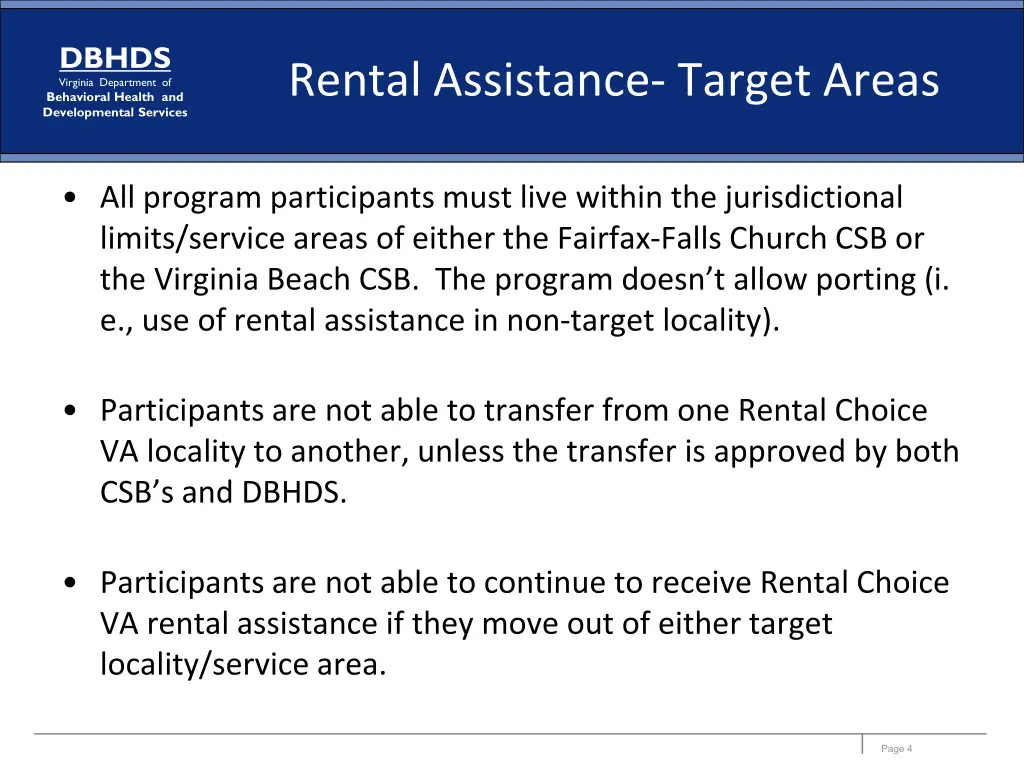 DBHDS
Virginia Department of
Behavioral Health and
Developmental Services

Rental Assistance- Target Areas

• All program participants must live within the jurisdictional limits/service areas of either the Fairfax-Falls Church CSB or the Virginia Beach CSB. The program doesn't allow porting (i. e., use of rental assistance in non-target locality).

• Participants are not able to transfer from one Rental Choice VA locality to another, unless the transfer is approved by both CSB's and DBHDS.

• Participants are not able to continue to receive Rental Choice VA rental assistance if they move out of either target locality/service area.

Page 4